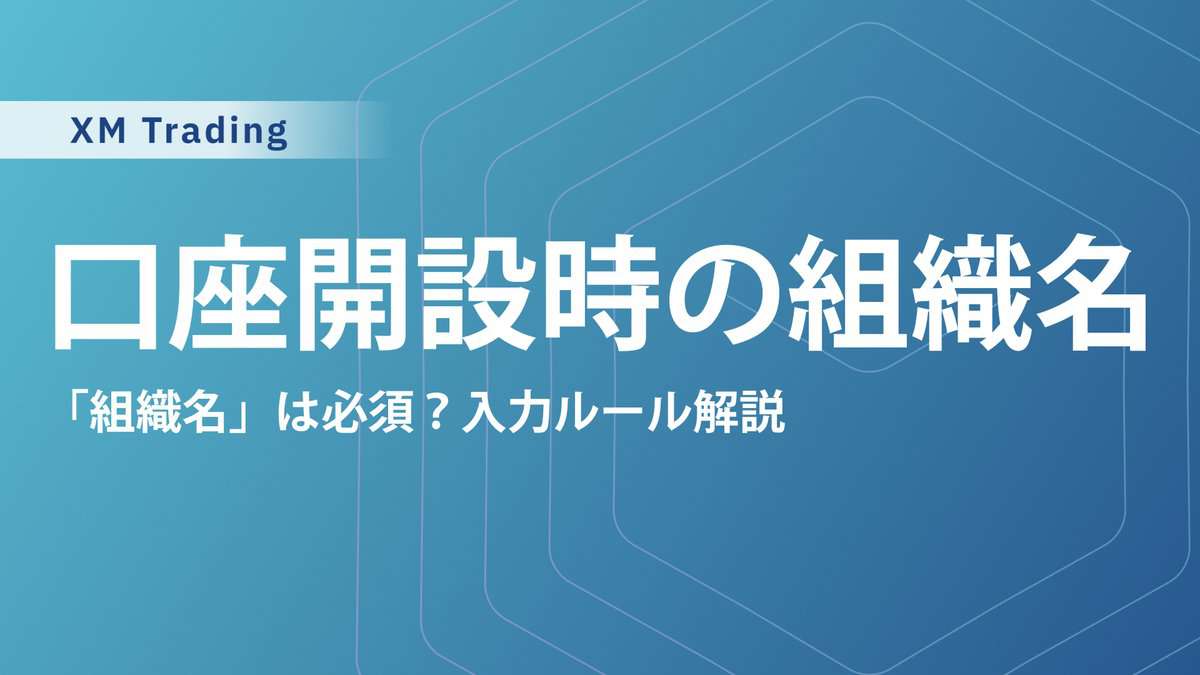 XM Trading

口座開設時の組織名

「組織名」は必須？入力ルール解説